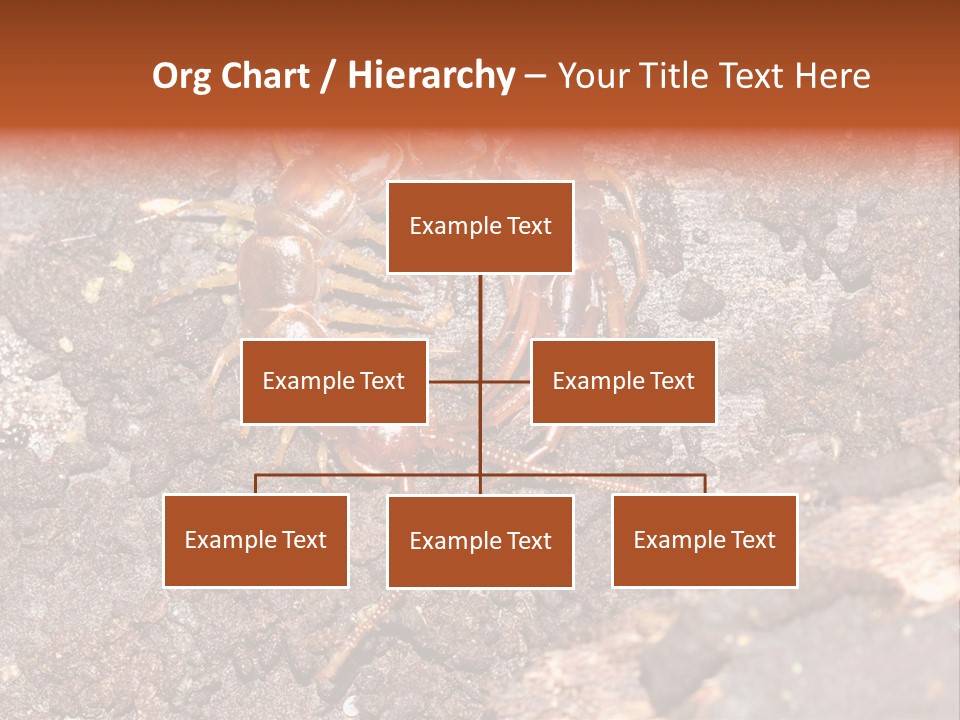 Org Chart / Hierarchy – Your Title Text Here

Example Text

Example Text

Example Text

Example Text

Example Text

Example Text